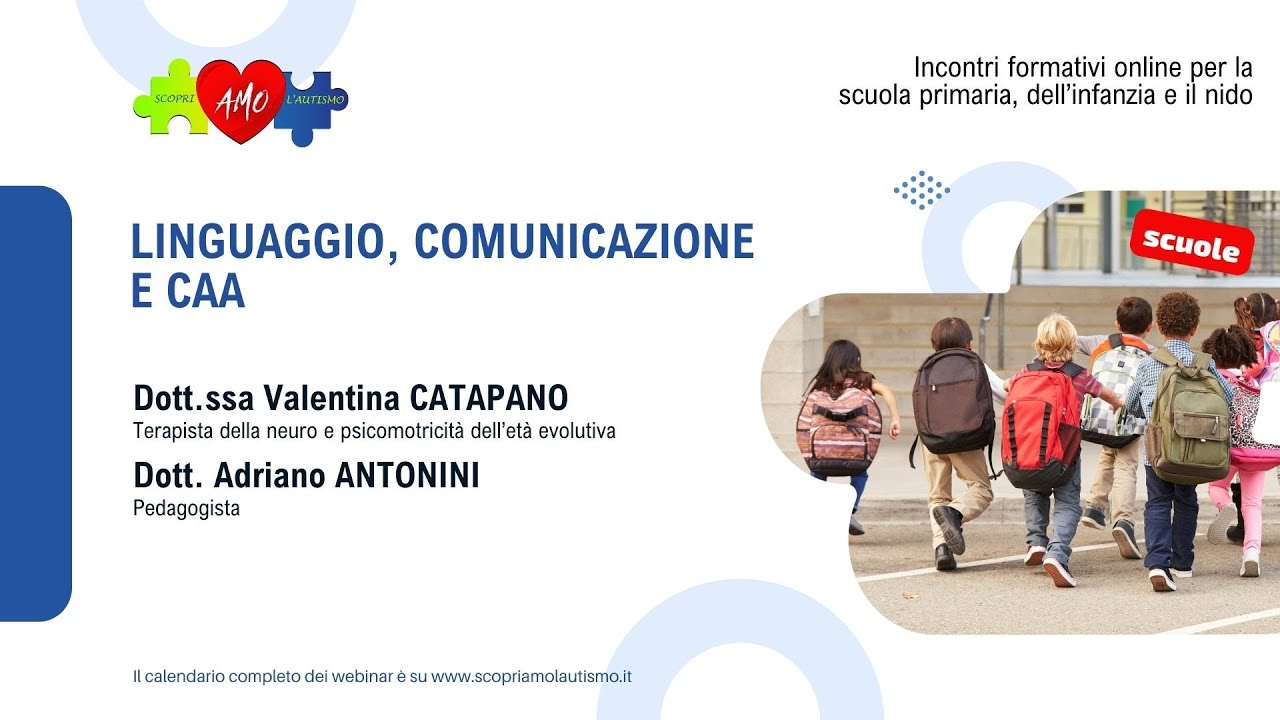 SCOPRI AMO L'AUTISMO

Incontri formativi online per la scuola primaria, dell'infanzia e il nido

LINGUAGGIO, COMUNICAZIONE E CAA

scuole

Dott.ssa Valentina CATAPANO
Terapista della neuro e psicomotricità dell'età evolutiva

Dott. Adriano ANTONINI
Pedagogista

Il calendario completo dei webinar è su www.scopriamolautismo.it